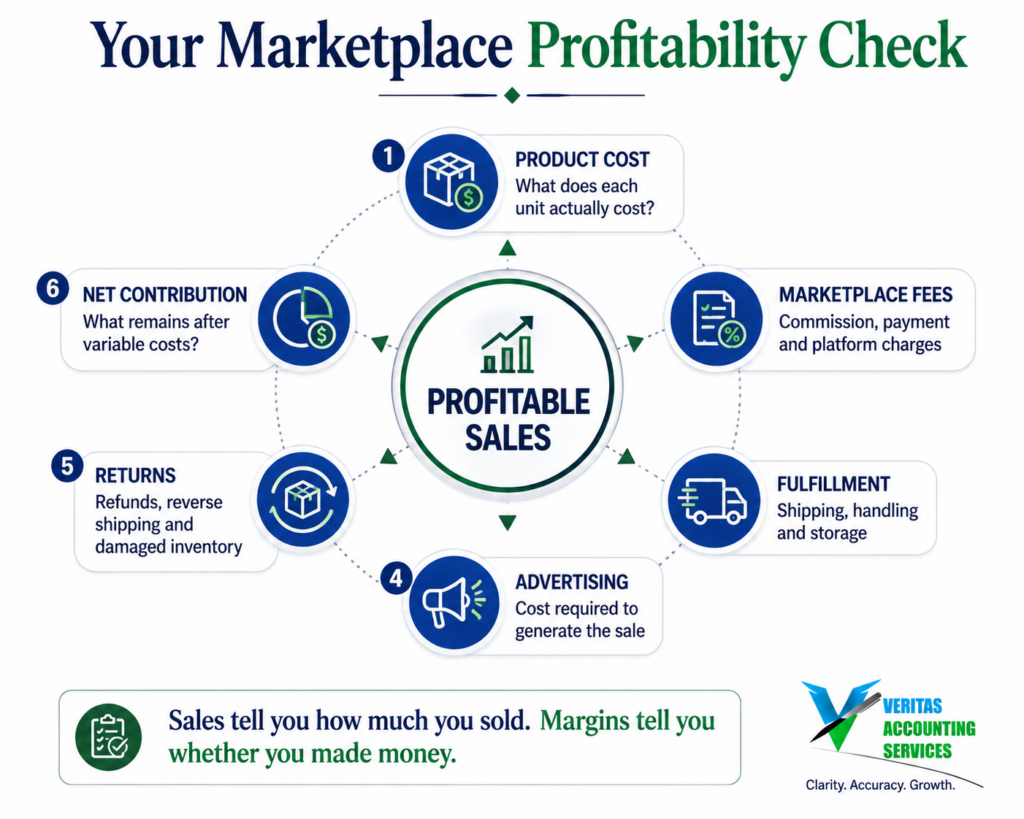 Your Marketplace Profitability Check

1 PRODUCT COST
What does each unit actually cost?

MARKETPLACE FEES
Commission, payment and platform charges

FULFILLMENT
Shipping, handling and storage

4 ADVERTISING
Cost required to generate the sale

5 RETURNS
Refunds, reverse shipping and damaged inventory

6 NET CONTRIBUTION
What remains after variable costs?

PROFITABLE SALES

Sales tell you how much you sold. Margins tell you whether you made money.

VERITAS ACCOUNTING SERVICES
Clarity. Accuracy. Growth.